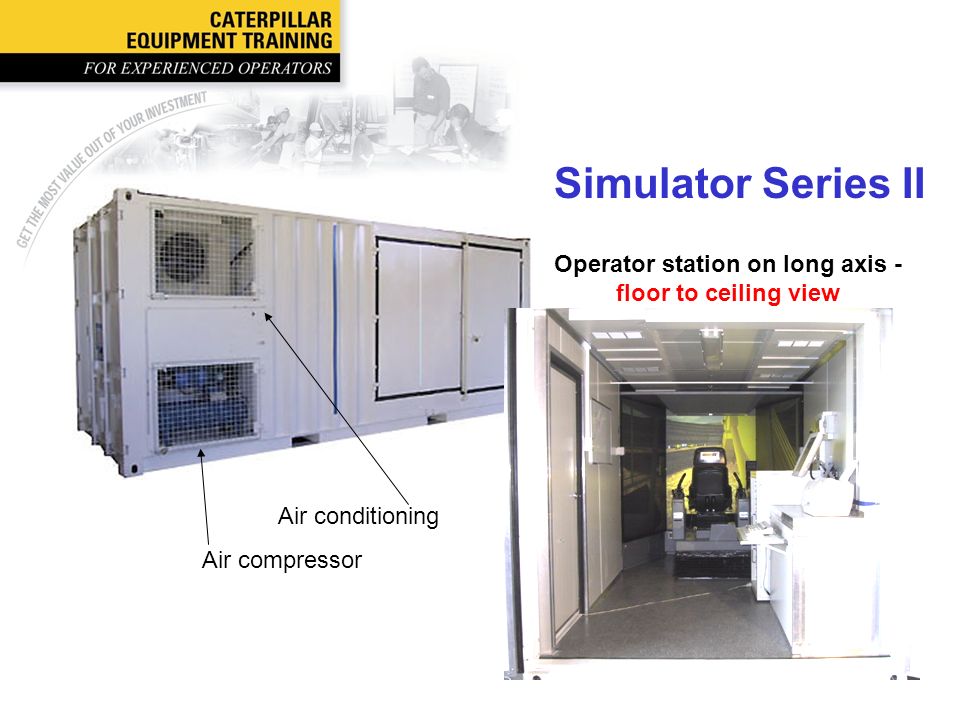 CATERPILLAR
EQUIPMENT TRAINING
FOR EXPERIENCED OPERATORS

GET THE MOST VALUE OUT OF YOUR INVESTMENT

Simulator Series II

Operator station on long axis - floor to ceiling view

Air conditioning

Air compressor